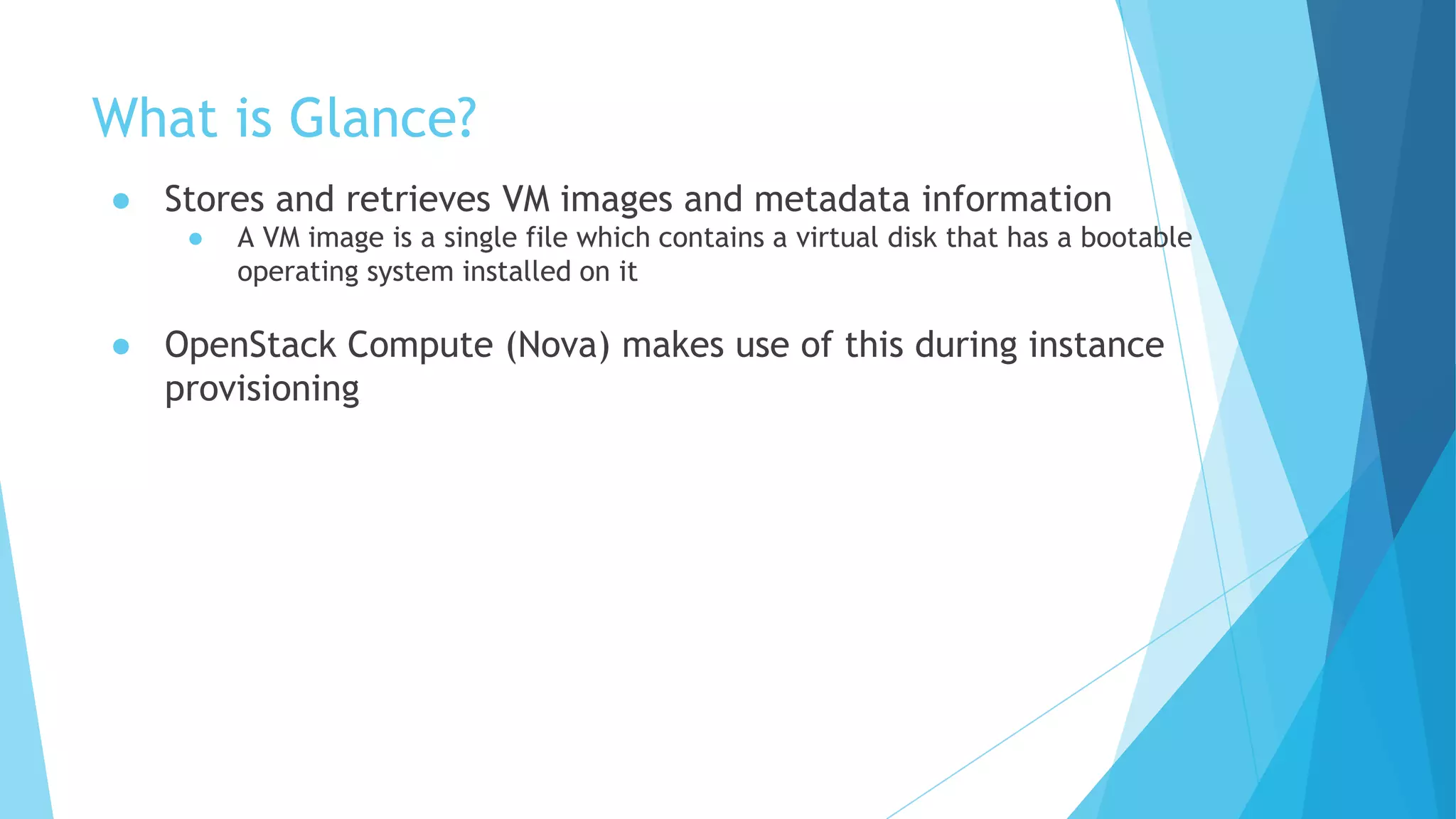 What is Glance?

● Stores and retrieves VM images and metadata information
 ● A VM image is a single file which contains a virtual disk that has a bootable operating system installed on it

● OpenStack Compute (Nova) makes use of this during instance provisioning